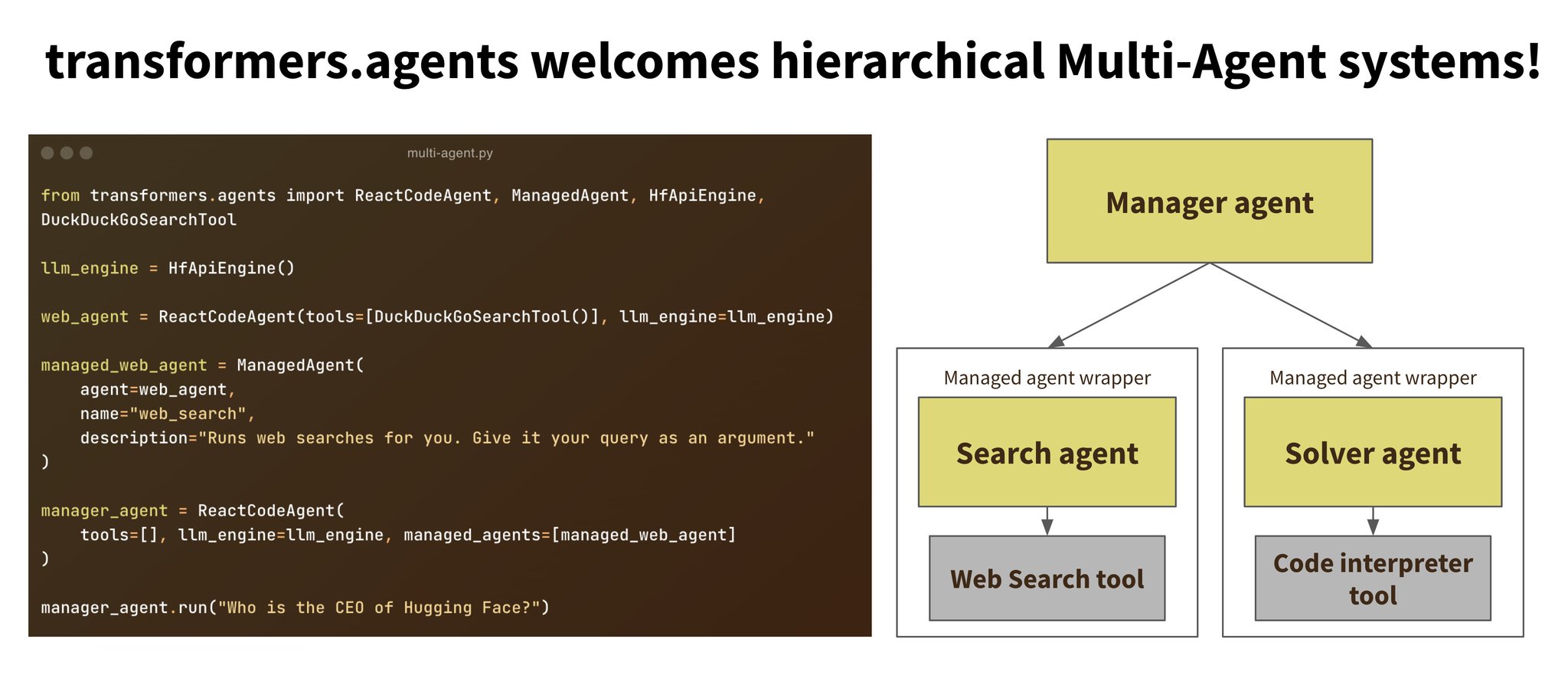 transformers.agents welcomes hierarchical Multi-Agent systems!

multi-agent.py

from transformers.agents import ReactCodeAgent, ManagedAgent, HfApiEngine,
DuckDuckGoSearchTool

llm_engine = HfApiEngine()

web_agent = ReactCodeAgent(tools=[DuckDuckGoSearchTool()], llm_engine=llm_engine)

managed_web_agent = ManagedAgent(
    agent=web_agent,
    name="web_search",
    description="Runs web searches for you. Give it your query as an argument."
)

manager_agent = ReactCodeAgent(
    tools=[], llm_engine=llm_engine, managed_agents=[managed_web_agent]
)

manager_agent.run("Who is the CEO of Hugging Face?")

Manager agent

Managed agent wrapper

Search agent

Web Search tool

Managed agent wrapper

Solver agent

Code interpreter tool